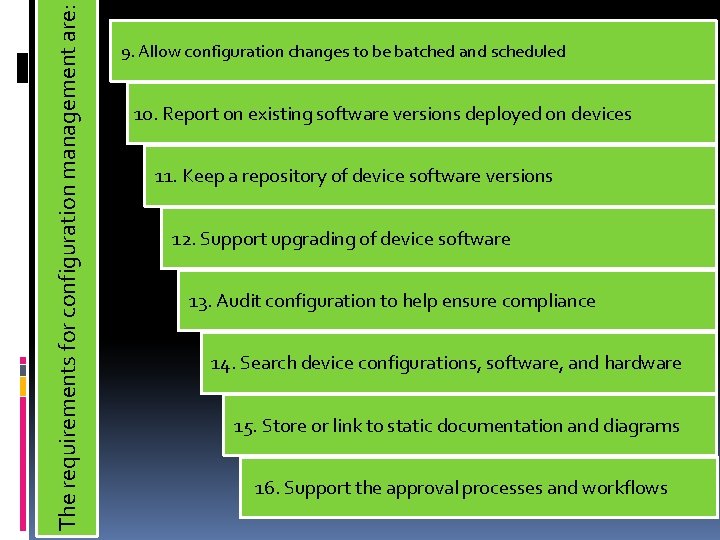 The requirements for configuration management are:

9. Allow configuration changes to be batched and scheduled

10. Report on existing software versions deployed on devices

11. Keep a repository of device software versions

12. Support upgrading of device software

13. Audit configuration to help ensure compliance

14. Search device configurations, software, and hardware

15. Store or link to static documentation and diagrams

16. Support the approval processes and workflows